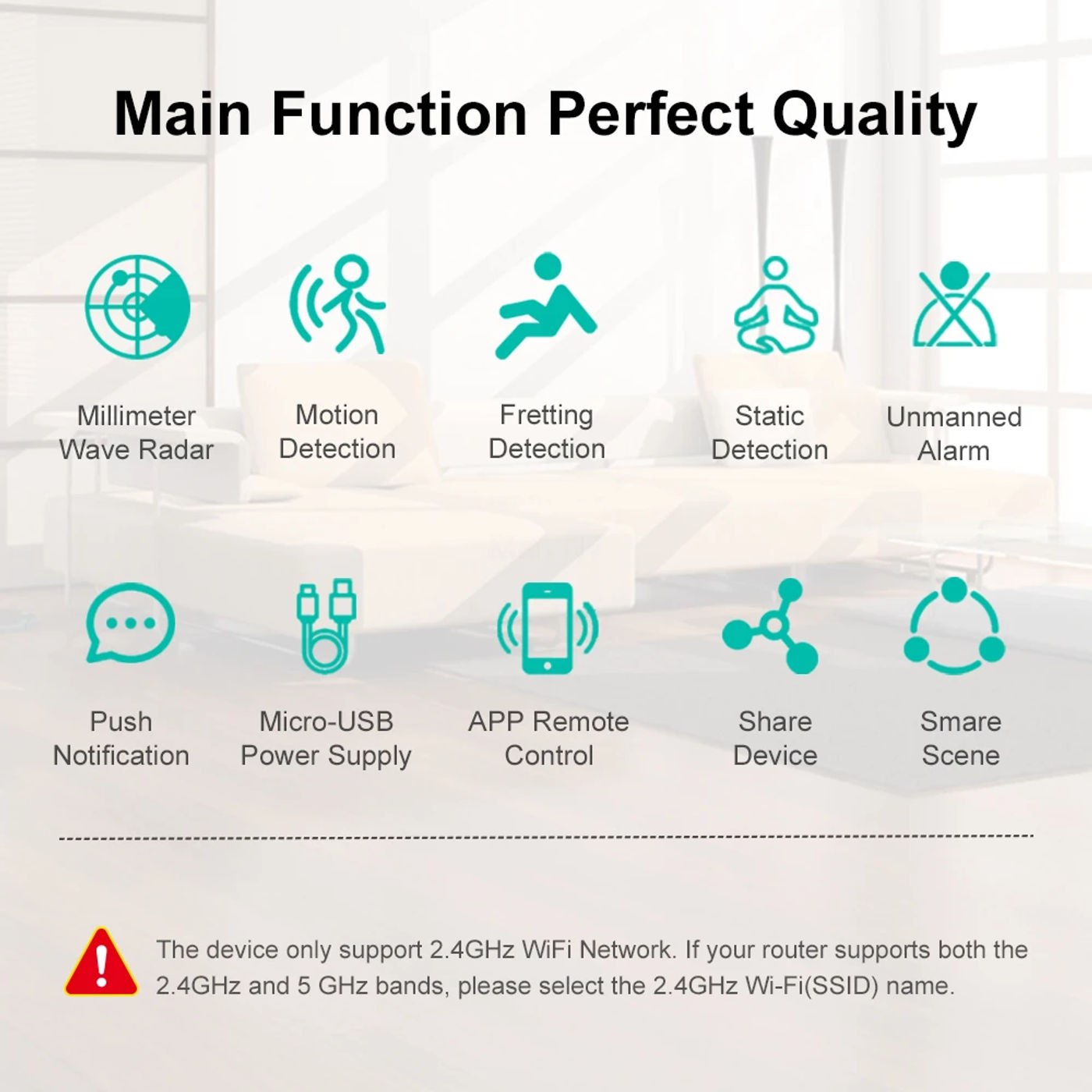 Main Function Perfect Quality

Millimeter Wave Radar

Motion Detection

Fretting Detection

Static Detection

Unmanned Alarm

Push Notification

Micro-USB Power Supply

APP Remote Control

Share Device

Smare Scene

The device only support 2.4GHz WiFi Network. If your router supports both the 2.4GHz and 5 GHz bands, please select the 2.4GHz Wi-Fi(SSID) name.